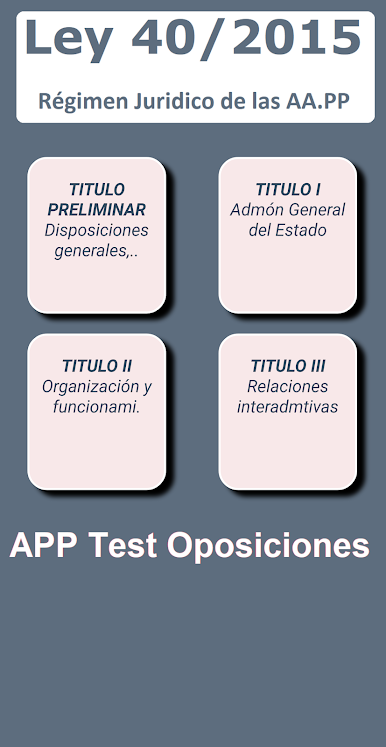 Ley 40/2015

Régimen Juridico de las AA.PP

TITULO PRELIMINAR
Disposiciones generales,..

TITULO I
Admón General del Estado

TITULO II
Organización y funcionami.

TITULO III
Relaciones interadmtivas

APP Test Oposiciones